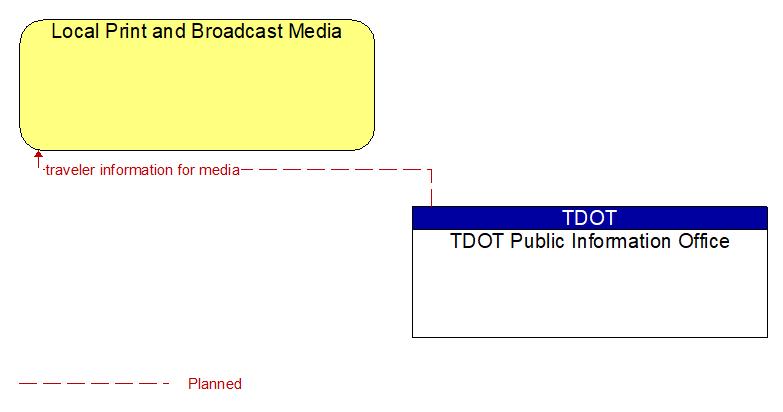 Local Print and Broadcast Media

traveler information for media

TDOT

TDOT Public Information Office

Planned